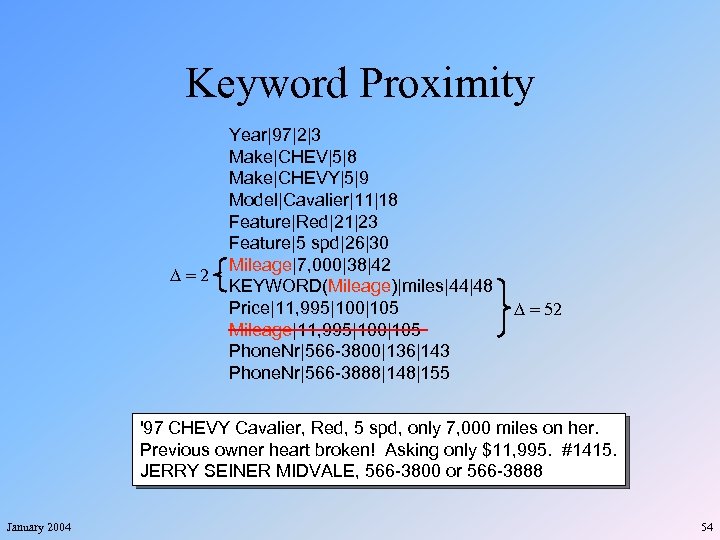 Keyword Proximity

Year|97|2|3
Make|CHEV|5|8
Make|CHEVY|5|9
Model|Cavalier|11|18
Feature|Red|21|23
Feature|5 spd|26|30
$\Delta = 2$ Mileage|7,000|38|42
KEYWORD(Mileage)|miles|44|48
Price|11,995|100|105 $\Delta = 52$
~~Mileage|11,995|100|105~~
PhoneNr|566-3800|136|143
PhoneNr|566-3888|148|155

'97 CHEVY Cavalier, Red, 5 spd, only 7,000 miles on her. Previous owner heart broken! Asking only $11,995. #1415. JERRY SEINER MIDVALE, 566-3800 or 566-3888

January 2004

54